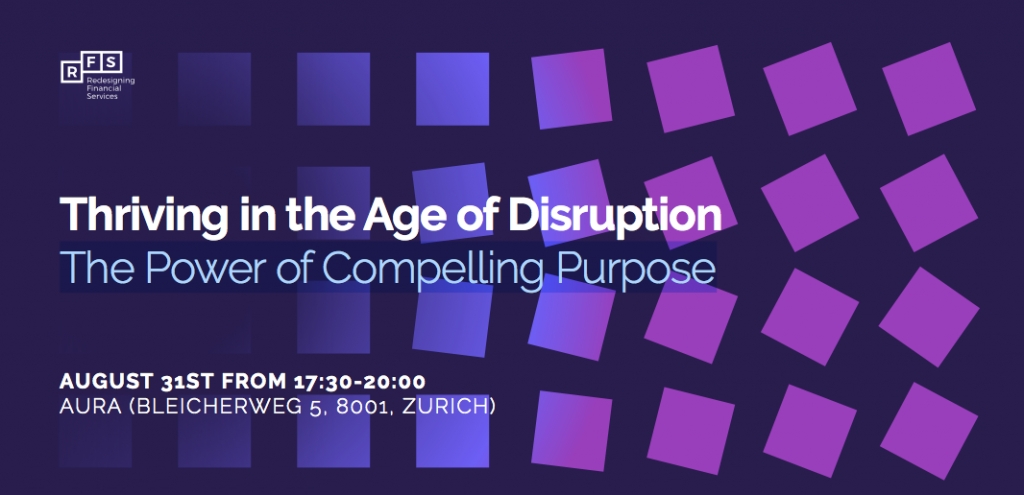 RFS
Redesigning Financial Services

Thriving in the Age of Disruption
The Power of Compelling Purpose

AUGUST 31ST FROM 17:30-20:00
AURA (BLEICHERWEG 5, 8001, ZURICH)